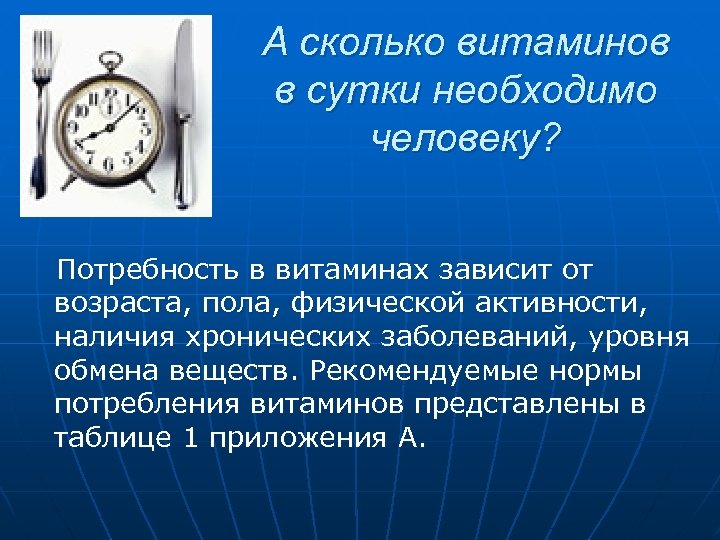 А сколько витаминов в сутки необходимо человеку?

Потребность в витаминах зависит от возраста, пола, физической активности, наличия хронических заболеваний, уровня обмена веществ. Рекомендуемые нормы потребления витаминов представлены в таблице 1 приложения А.